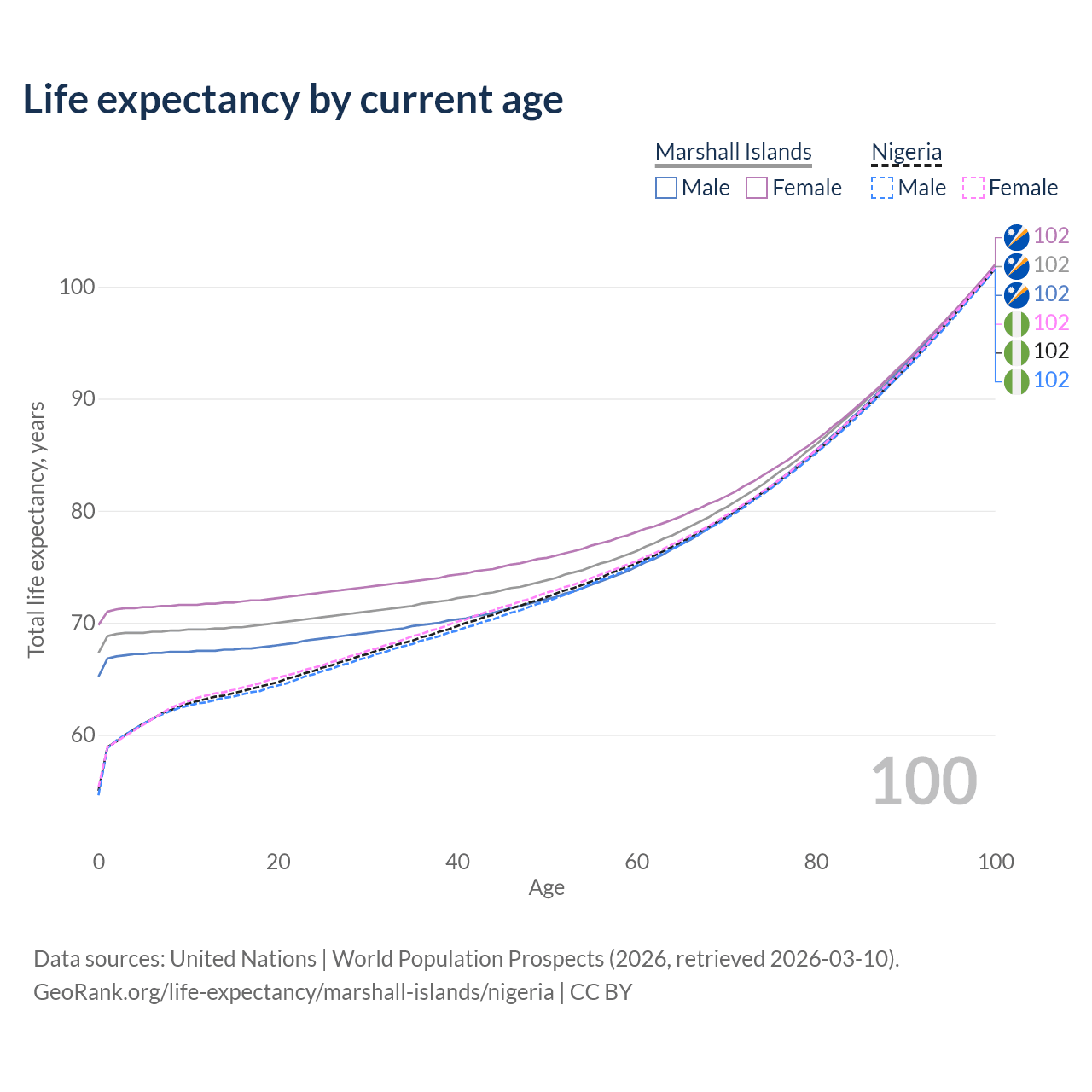 Life expectancy by current age

Marshall Islands
Male Female

Nigeria
Male Female

102
102
102
102
102
102

Total life expectancy, years

100
90
80
70
60

100

0 20 40 60 80 100
Age

Data sources: United Nations | World Population Prospects (2026, retrieved 2026-03-10).
GeoRank.org/life-expectancy/marshall-islands/nigeria | CC BY